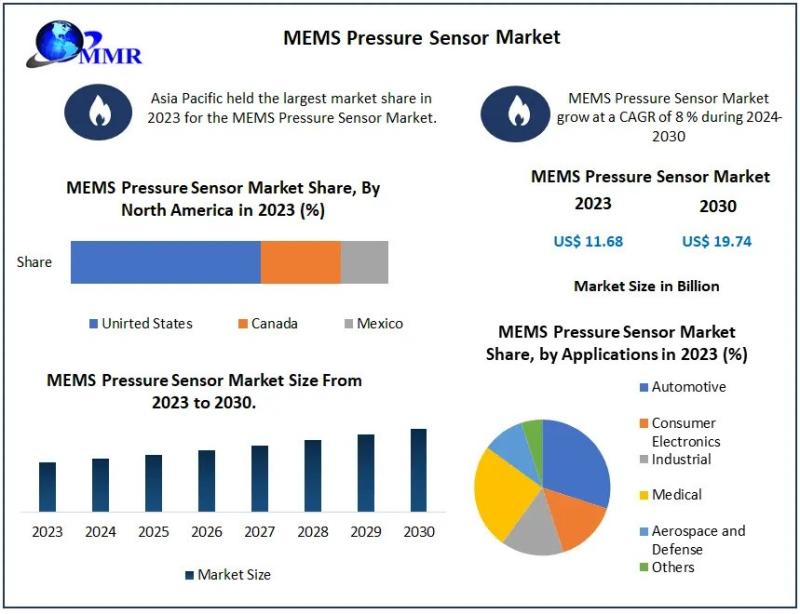 MMR

MEMS Pressure Sensor Market

Asia Pacific held the largest market share in 2023 for the MEMS Pressure Sensor Market.

MEMS Pressure Sensor Market grow at a CAGR of 8 % during 2024-2030

MEMS Pressure Sensor Market Share, By North America in 2023 (%)

Share

Unirted States Canada Mexico

MEMS Pressure Sensor Market

2023 2030

US$ 11.68 US$ 19.74

Market Size in Billion

MEMS Pressure Sensor Market Size From 2023 to 2030.

2023 2024 2025 2026 2027 2028 2029 2030

Market Size

MEMS Pressure Sensor Market Share, by Applications in 2023 (%)

Automotive
Consumer Electronics
Industrial
Medical
Aerospace and Defense
Others